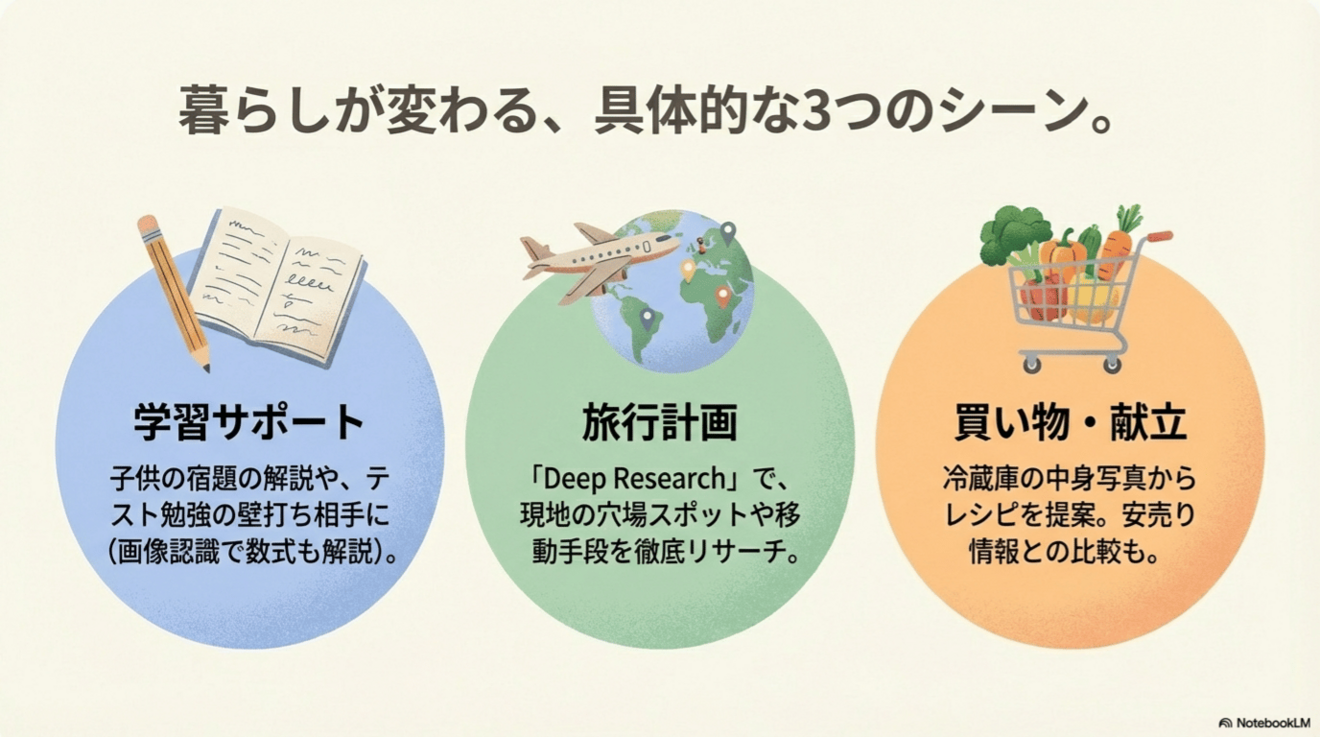 暮らしが変わる、具体的な3つのシーン。

学習サポート

子供の宿題の解説や、テスト勉強の壁打ち相手に(画像認識で数式も解説)。

旅行計画

「Deep Research」で、現地の穴場スポットや移動手段を徹底リサーチ。

買い物・献立

冷蔵庫の中身写真からレシピを提案。安売り情報との比較も。

NotebookLM